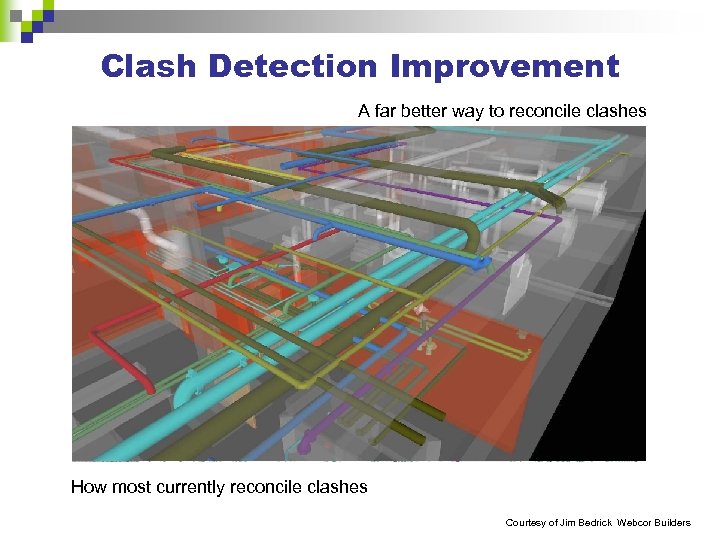 Clash Detection Improvement

A far better way to reconcile clashes

How most currently reconcile clashes

Courtesy of Jim Bedrick Webcor Builders